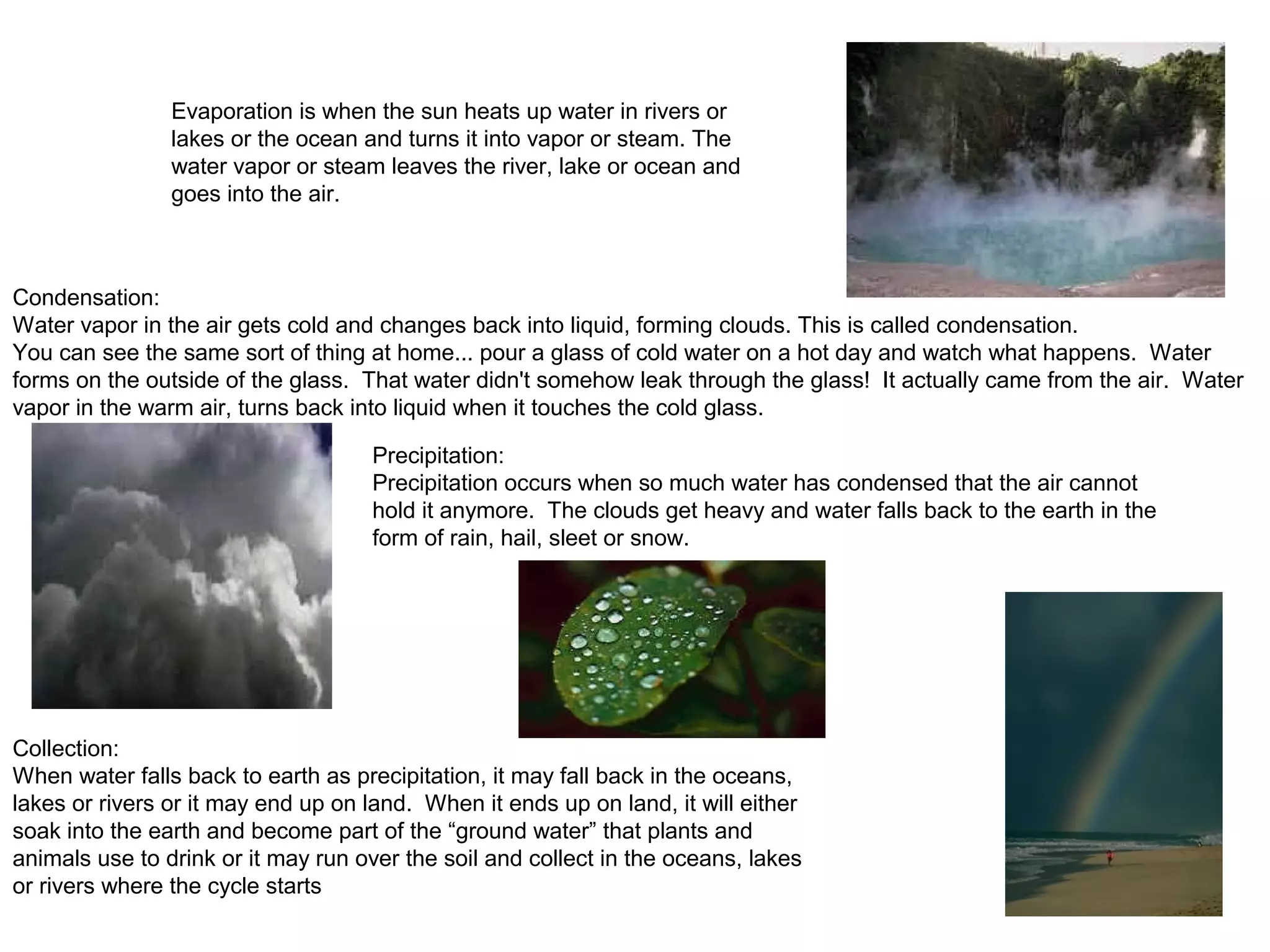 Evaporation is when the sun heats up water in rivers or lakes or the ocean and turns it into vapor or steam. The water vapor or steam leaves the river, lake or ocean and goes into the air.

Condensation:
Water vapor in the air gets cold and changes back into liquid, forming clouds. This is called condensation.
You can see the same sort of thing at home... pour a glass of cold water on a hot day and watch what happens. Water forms on the outside of the glass. That water didn't somehow leak through the glass! It actually came from the air. Water vapor in the warm air, turns back into liquid when it touches the cold glass.

Precipitation:
Precipitation occurs when so much water has condensed that the air cannot hold it anymore. The clouds get heavy and water falls back to the earth in the form of rain, hail, sleet or snow.

Collection:
When water falls back to earth as precipitation, it may fall back in the oceans, lakes or rivers or it may end up on land. When it ends up on land, it will either soak into the earth and become part of the “ground water” that plants and animals use to drink or it may run over the soil and collect in the oceans, lakes or rivers where the cycle starts